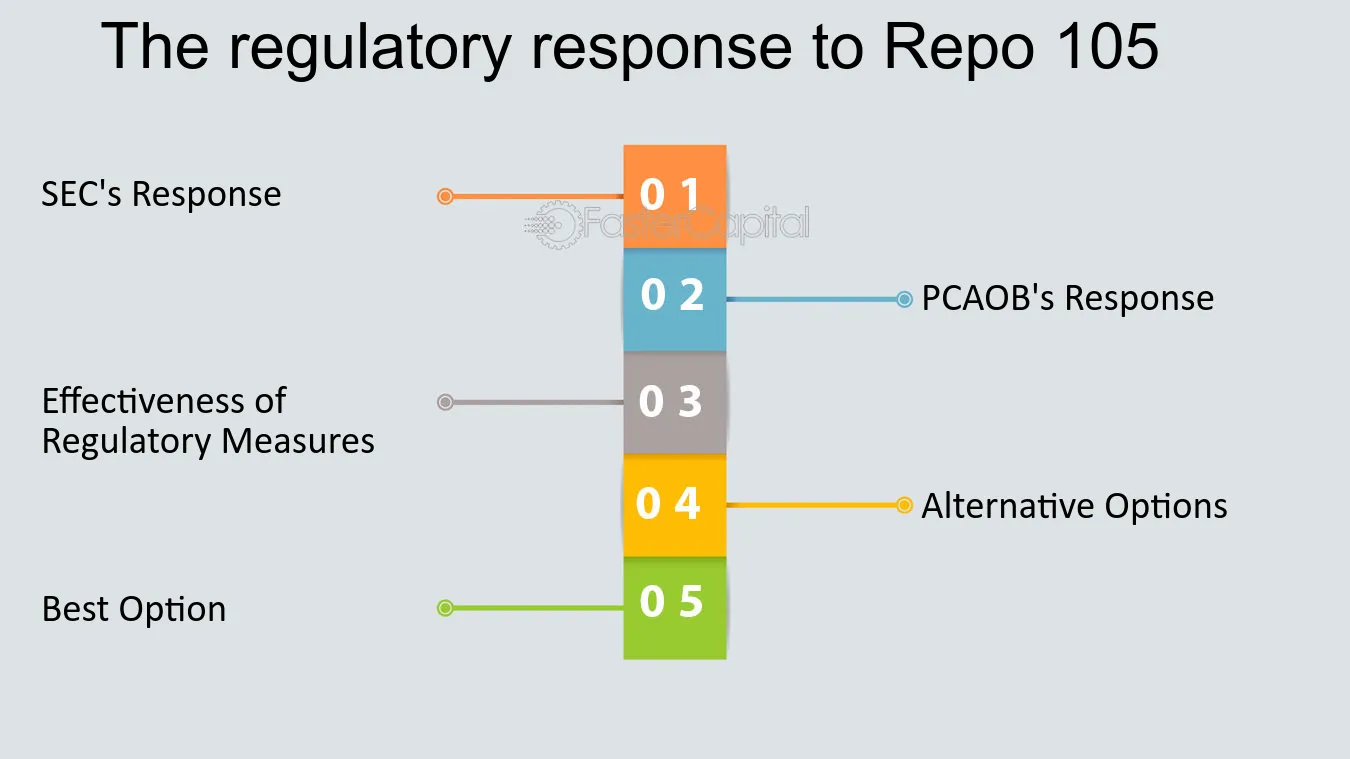 The regulatory response to Repo 105

SEC's Response

0 1

0 2

PCAOB's Response

Effectiveness of Regulatory Measures

0 3

0 4

Alternative Options

Best Option

0 5

FasterCapital